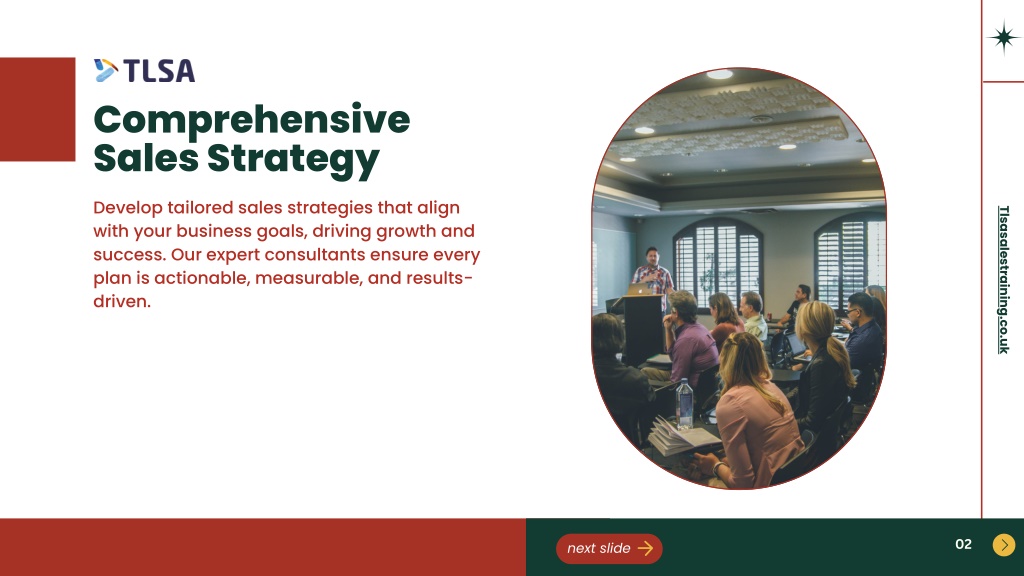 TLSA

Comprehensive Sales Strategy

Develop tailored sales strategies that align with your business goals, driving growth and success. Our expert consultants ensure every plan is actionable, measurable, and results-driven.

Tlsasalestraining.co.uk

next slide

02